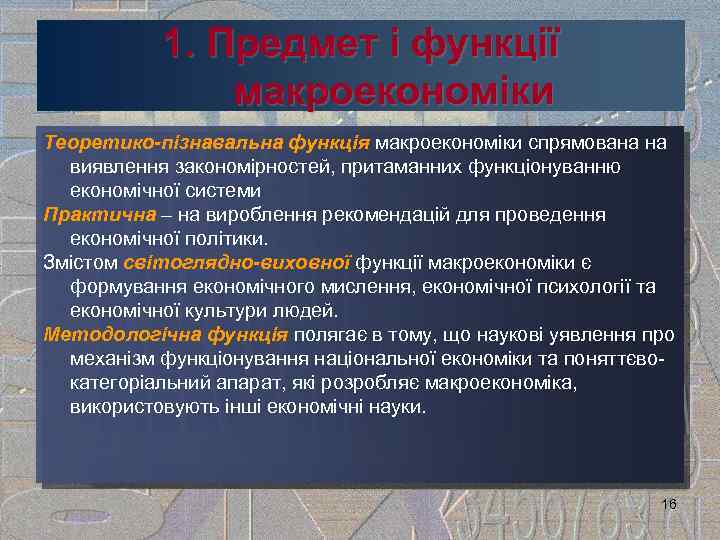 1. Предмет і функції макроекономіки

Теоретико-пізнавальна функція макроекономіки спрямована на виявлення закономірностей, притаманних функціонуванню економічної системи

Практична – на вироблення рекомендацій для проведення економічної політики.

Змістом світоглядно-виховної функції макроекономіки є формування економічного мислення, економічної психології та економічної культури людей.

Методологічна функція полягає в тому, що наукові уявлення про механізм функціонування національної економіки та поняттєво-категоріальний апарат, які розробляє макроекономіка, використовують інші економічні науки.

16